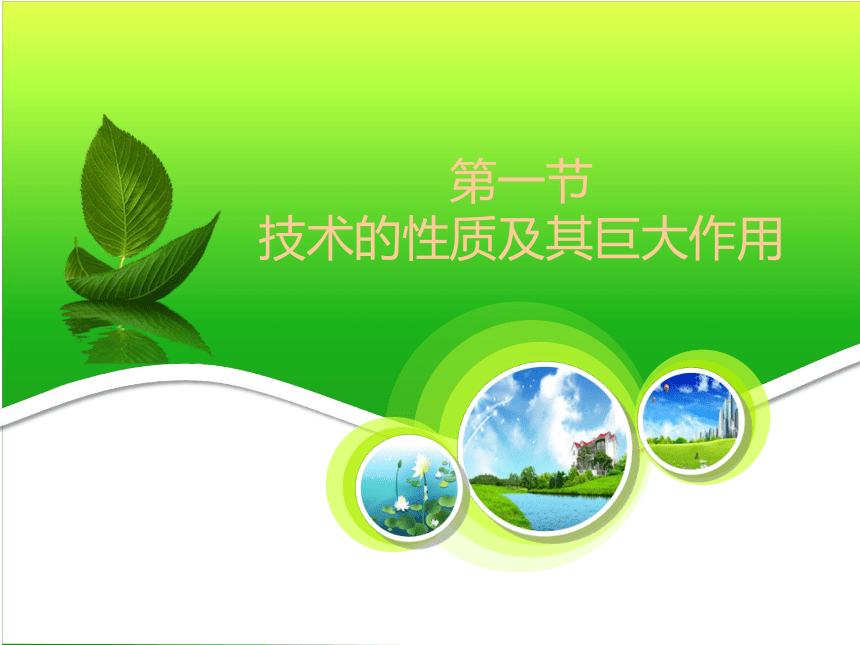 第一节
技术的性质及其巨大作用